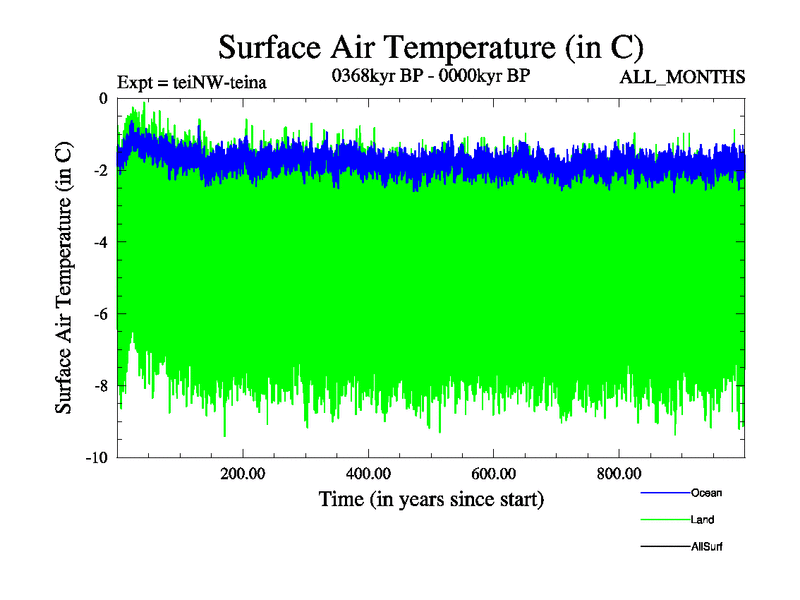 Surface Air Temperature (in C)

Expt = teiNW-teina

0368kyr BP - 0000kyr BP

ALL_MONTHS

Surface Air Temperature (in C)

0
-2
-4
-6
-8
-10

200.00
400.00
600.00
800.00

Time (in years since start)

Ocean
Land
AllSurf